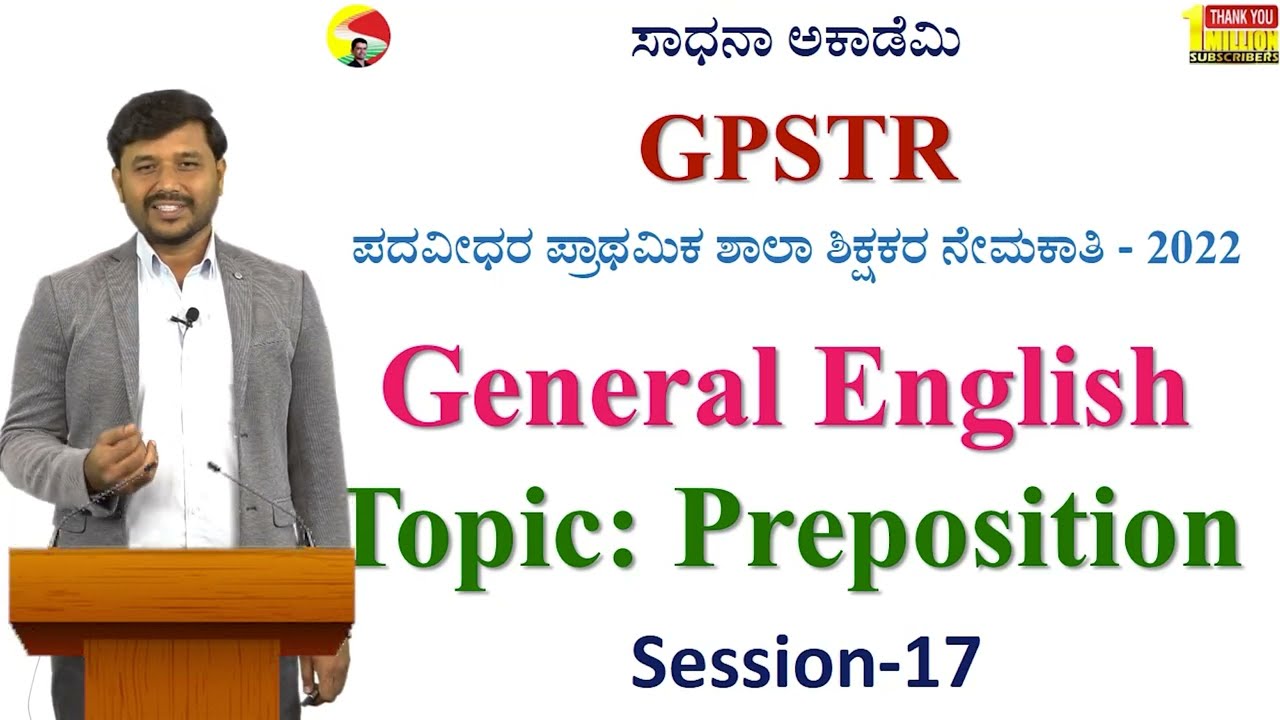 ಸಾಧನಾ ಅಕಾಡೆಮಿ

THANK YOU 1 MILLION SUBSCRIBERS

GPSTR

ಪದವೀಧರ ಪ್ರಾಥಮಿಕ ಶಾಲಾ ಶಿಕ್ಷಕರ ನೇಮಕಾತಿ - 2022

General English

Topic: Preposition

Session-17